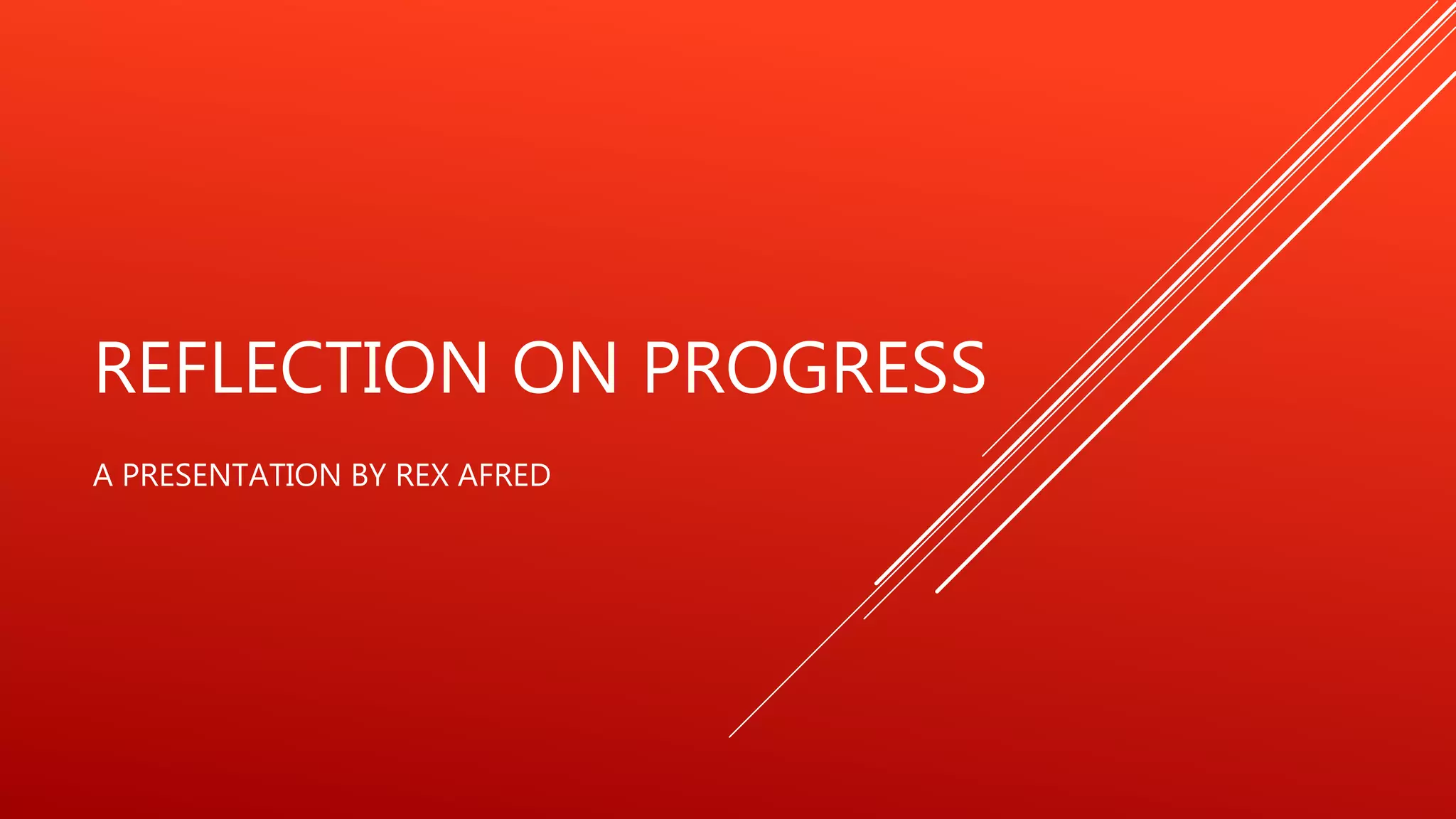 REFLECTION ON PROGRESS

A PRESENTATION BY REX AFRED